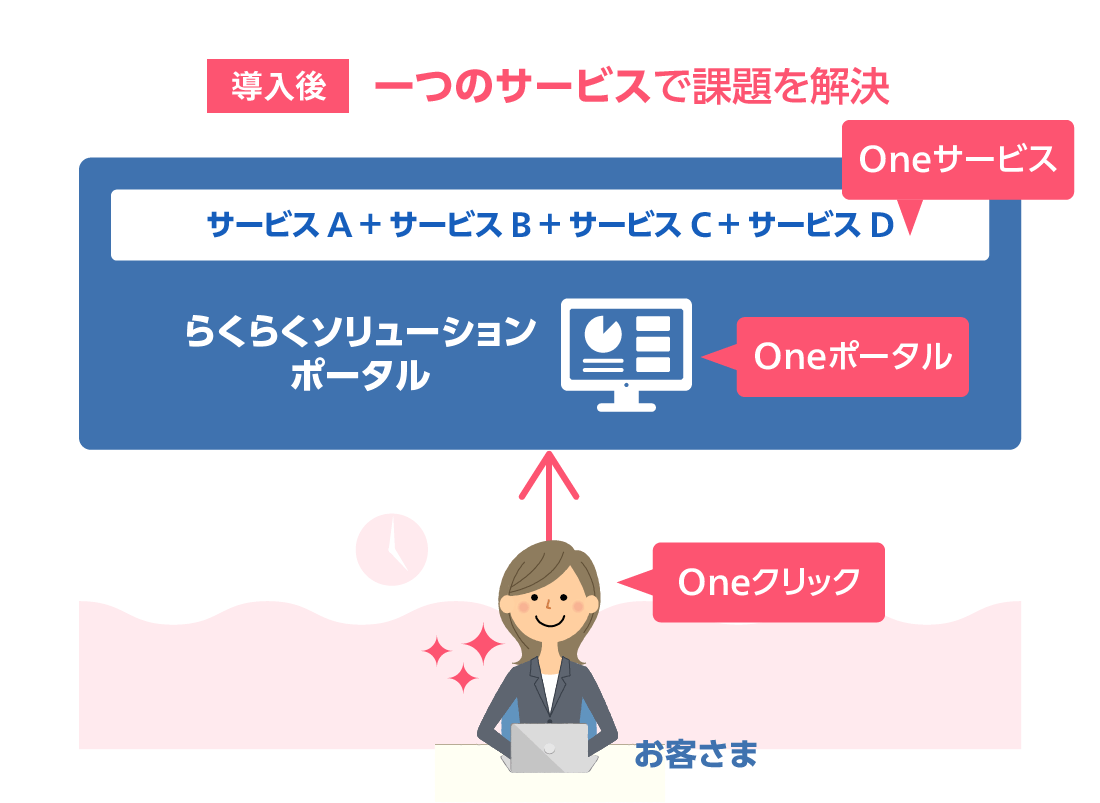 導入後 一つのサービスで課題を解決

Oneサービス

サービス A + サービス B + サービス C + サービス D

らくらくソリューションポータル

Oneポータル

Oneクリック

お客さま